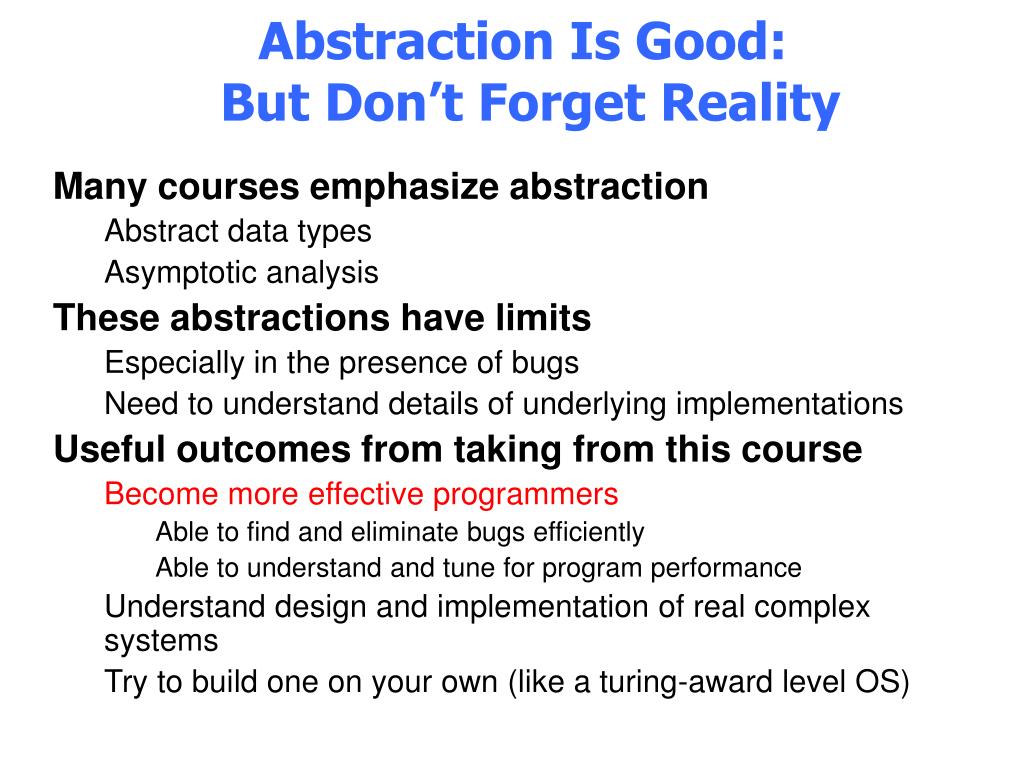 Abstraction Is Good:
But Don’t Forget Reality

Many courses emphasize abstraction

Abstract data types

Asymptotic analysis

These abstractions have limits

Especially in the presence of bugs

Need to understand details of underlying implementations

Useful outcomes from taking from this course

Become more effective programmers

Able to find and eliminate bugs efficiently

Able to understand and tune for program performance

Understand design and implementation of real complex systems

Try to build one on your own (like a turing-award level OS)